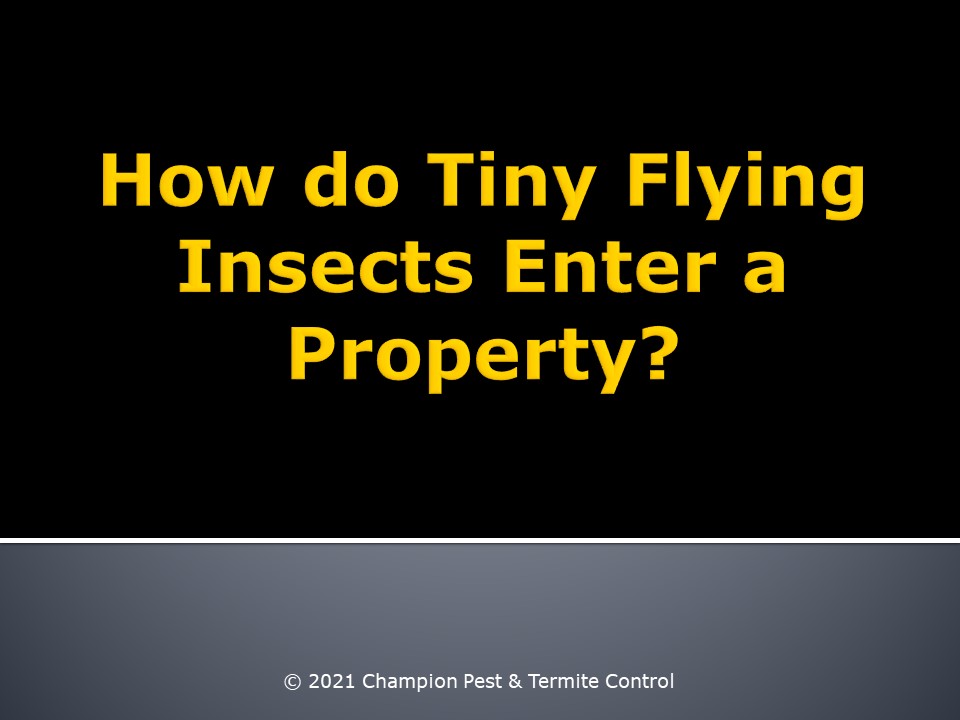 How do Tiny Flying Insects Enter a Property?

© 2021 Champion Pest & Termite Control